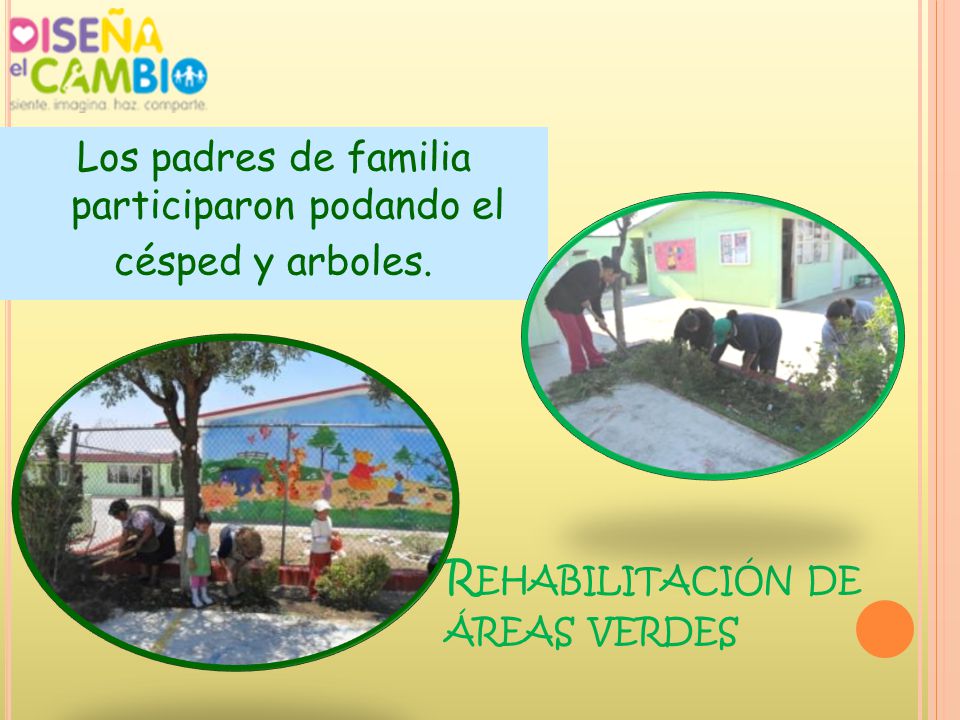 DISEÑA el CAMBIO
siente. imagina. haz. comparte.

Los padres de familia participaron podando el césped y arboles.

REHABILITACIÓN DE ÁREAS VERDES